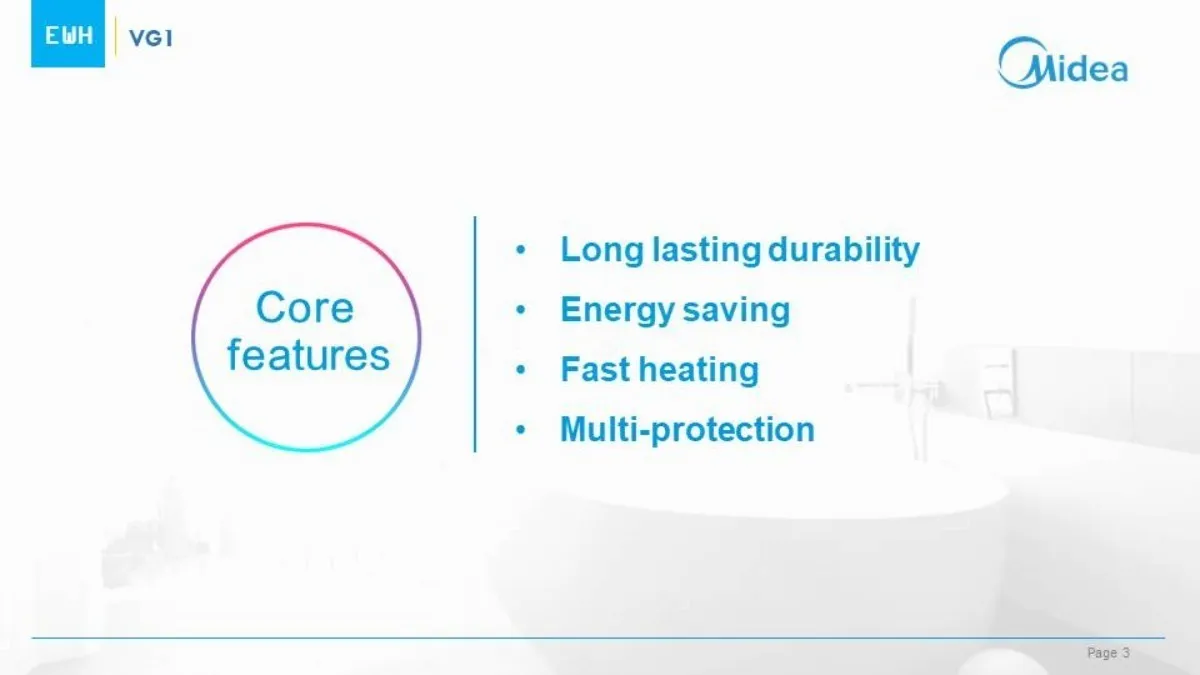 EWH VG1

Midea

Core features

• Long lasting durability
• Energy saving
• Fast heating
• Multi-protection

Page 3